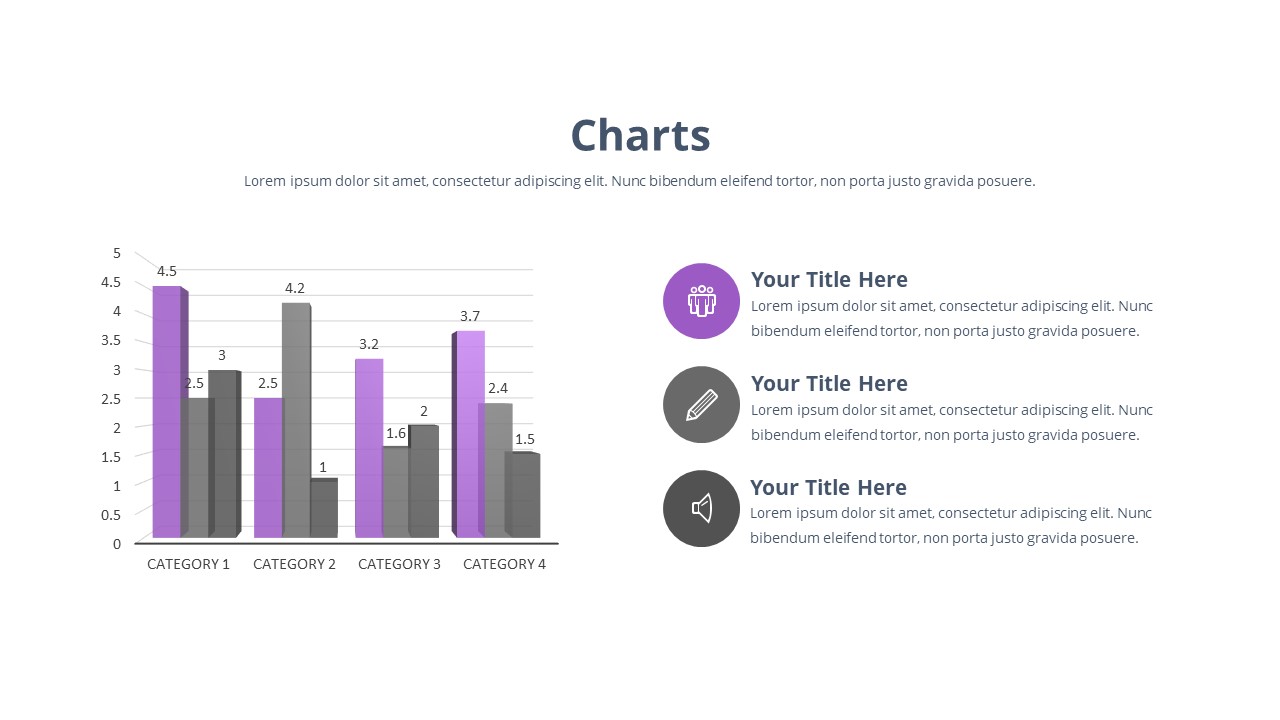 Charts

Lorem ipsum dolor sit amet, consectetur adipiscing elit. Nunc bibendum eleifend tortor, non porta justo gravida posuere.

5
4.5
4
3.5
3
2.5
2
1.5
1
0.5
0

4.5
2.5
3
2.5
4.2
1
3.2
1.6
2
3.7
2.4
1.5

CATEGORY 1
CATEGORY 2
CATEGORY 3
CATEGORY 4

Your Title Here
Lorem ipsum dolor sit amet, consectetur adipiscing elit. Nunc bibendum eleifend tortor, non porta justo gravida posuere.

Your Title Here
Lorem ipsum dolor sit amet, consectetur adipiscing elit. Nunc bibendum eleifend tortor, non porta justo gravida posuere.

Your Title Here
Lorem ipsum dolor sit amet, consectetur adipiscing elit. Nunc bibendum eleifend tortor, non porta justo gravida posuere.